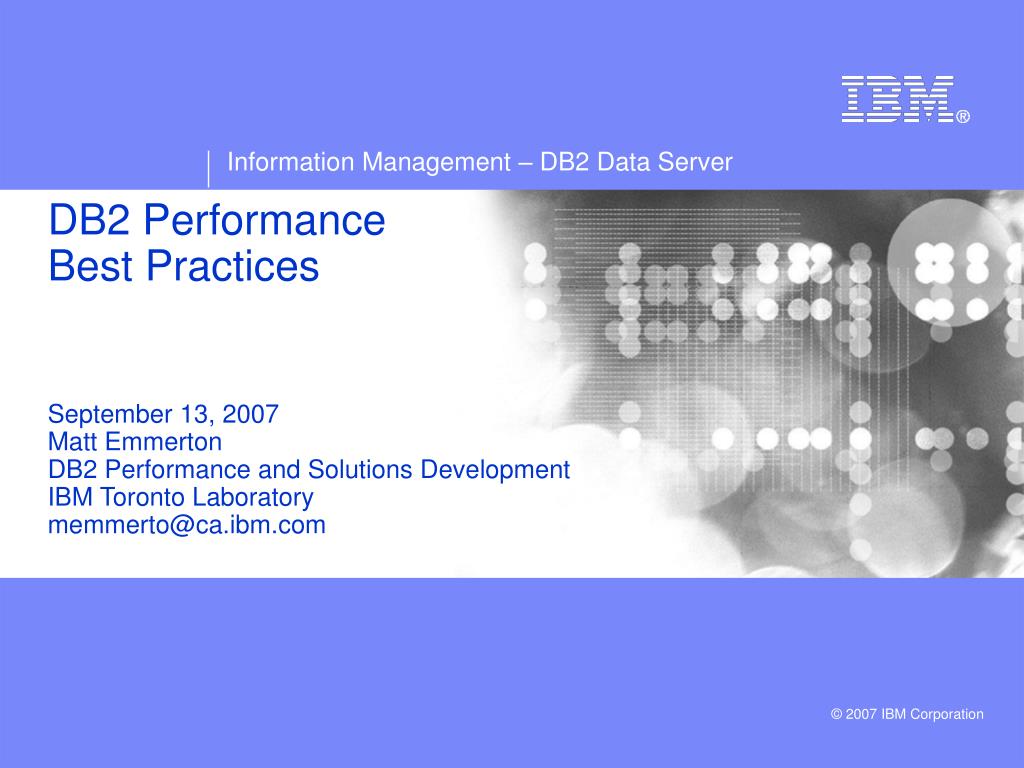 IBM®

Information Management – DB2 Data Server

DB2 Performance
Best Practices

September 13, 2007
Matt Emmerton
DB2 Performance and Solutions Development
IBM Toronto Laboratory
memmerto@ca.ibm.com

© 2007 IBM Corporation